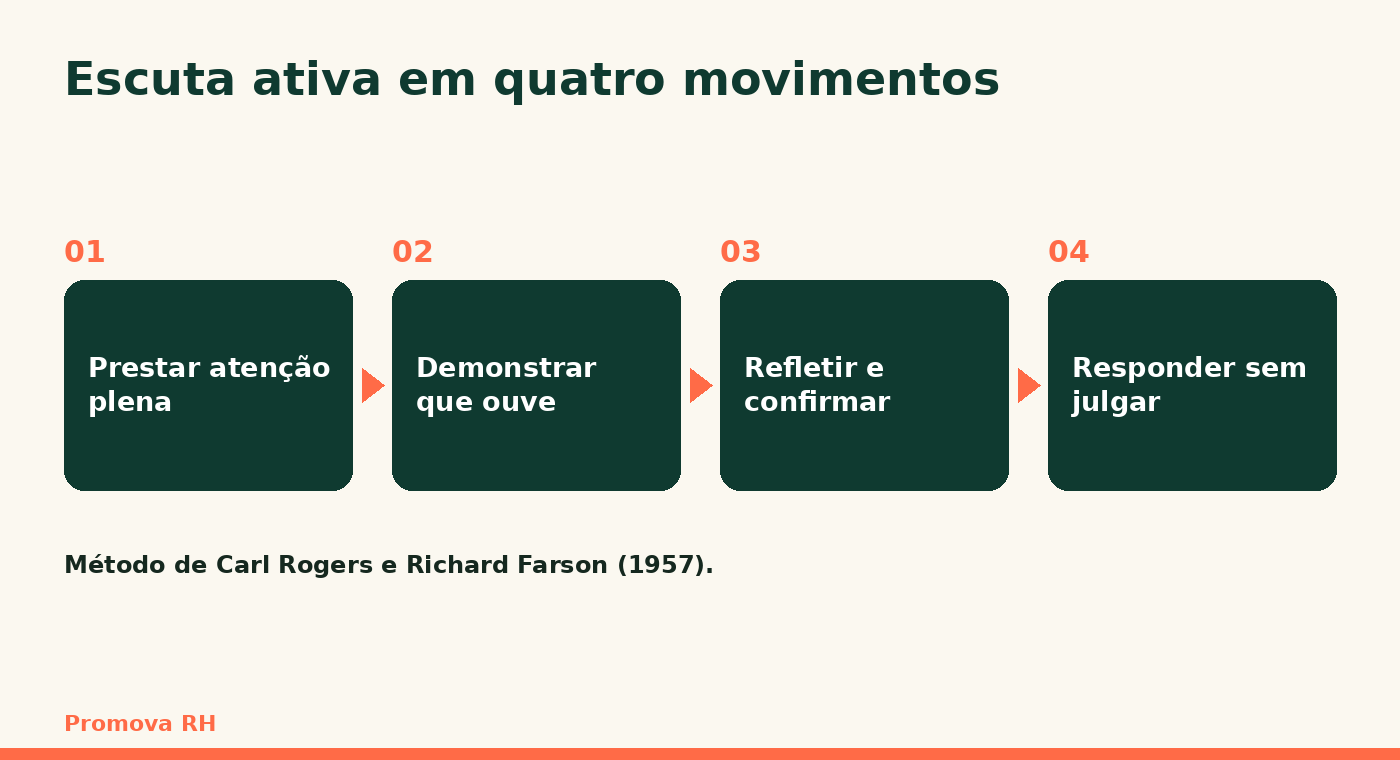 Escuta ativa em quatro movimentos

01
Prestar atenção plena

02
Demonstrar que ouve

03
Refletir e confirmar

04
Responder sem julgar

Método de Carl Rogers e Richard Farson (1957).

Promova RH